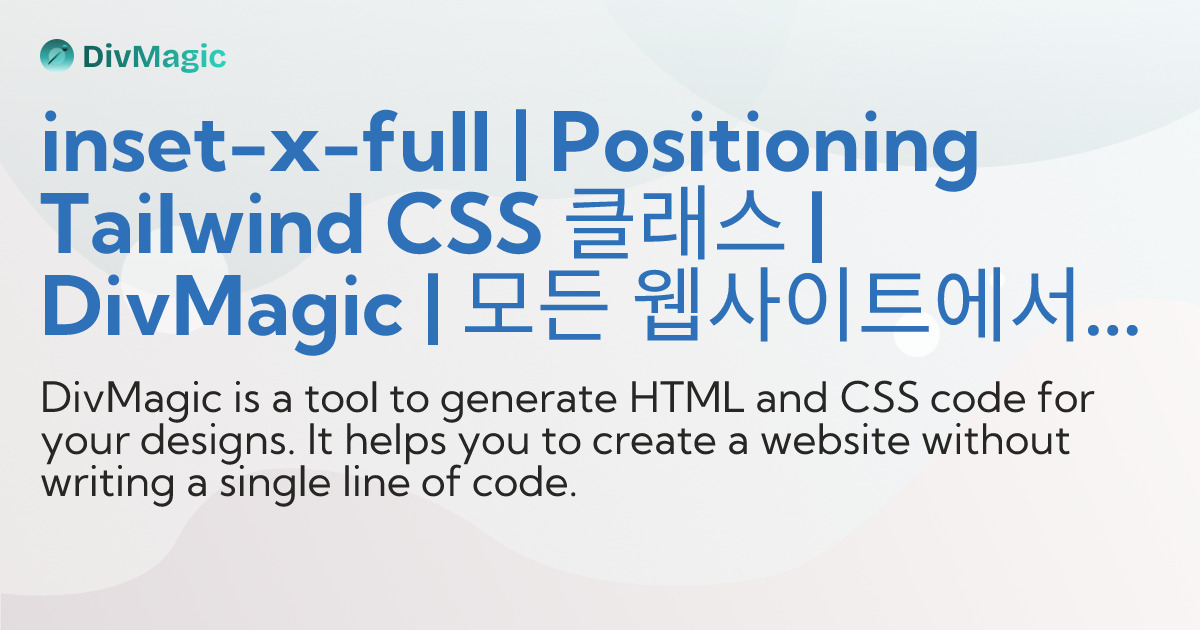 DivMagic

inset-x-full | Positioning Tailwind CSS 클래스 | DivMagic | 모든 웹사이트에서...

DivMagic is a tool to generate HTML and CSS code for your designs. It helps you to create a website without writing a single line of code.